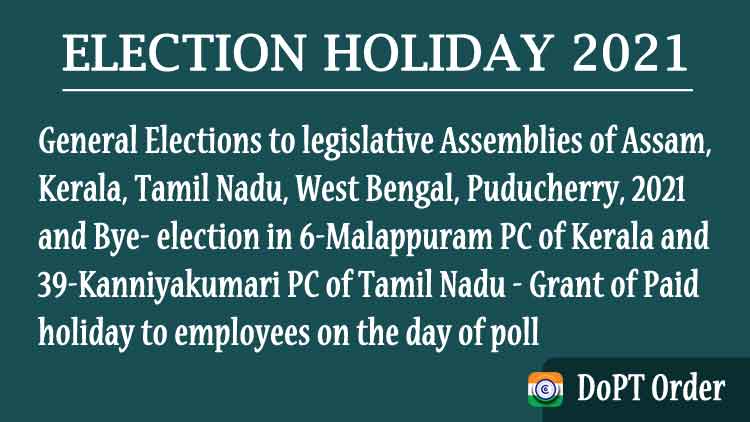 ELECTION HOLIDAY 2021

General Elections to legislative Assemblies of Assam, Kerala, Tamil Nadu, West Bengal, Puducherry, 2021 and Bye- election in 6-Malappuram PC of Kerala and 39-Kanniyakumari PC of Tamil Nadu - Grant of Paid holiday to employees on the day of poll

DoPT Order